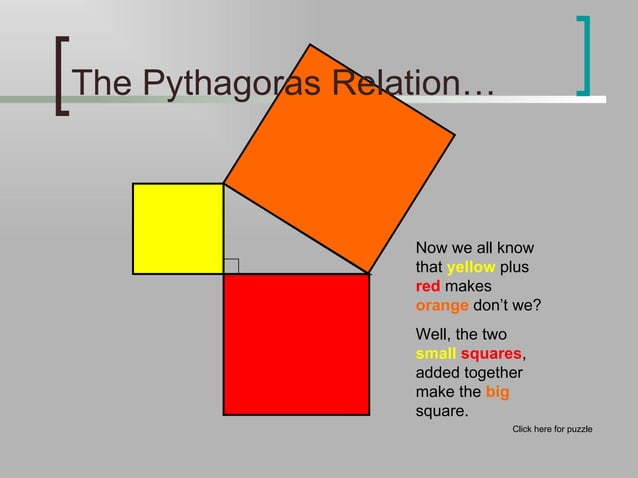 The Pythagoras Relation…

Now we all know that yellow plus red makes orange don't we?

Well, the two small squares, added together make the big square.

Click here for puzzle